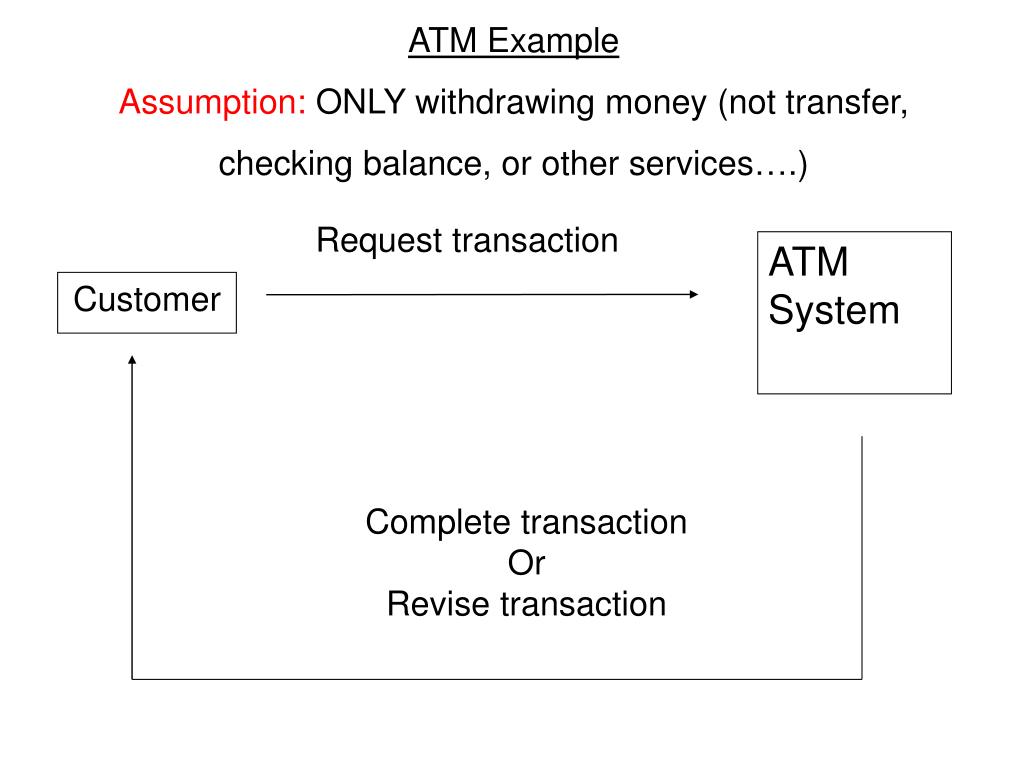 ATM Example

Assumption: ONLY withdrawing money (not transfer, checking balance, or other services….)

Request transaction

Customer

ATM System

Complete transaction
Or
Revise transaction